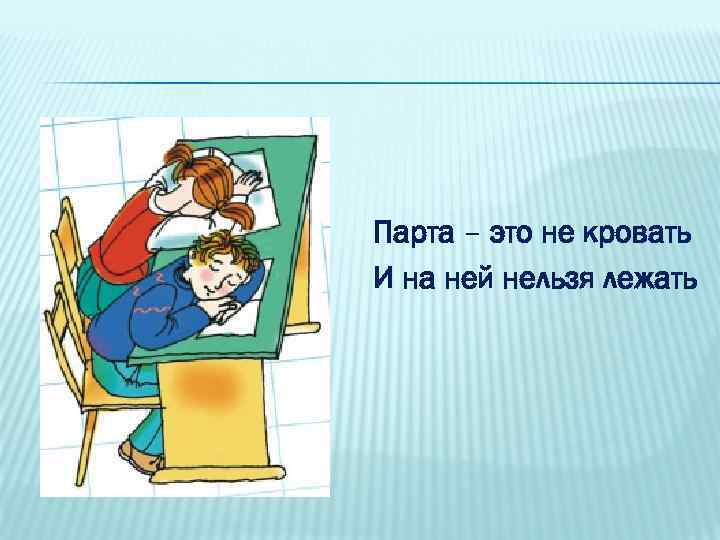 Парта – это не кровать
И на ней нельзя лежать